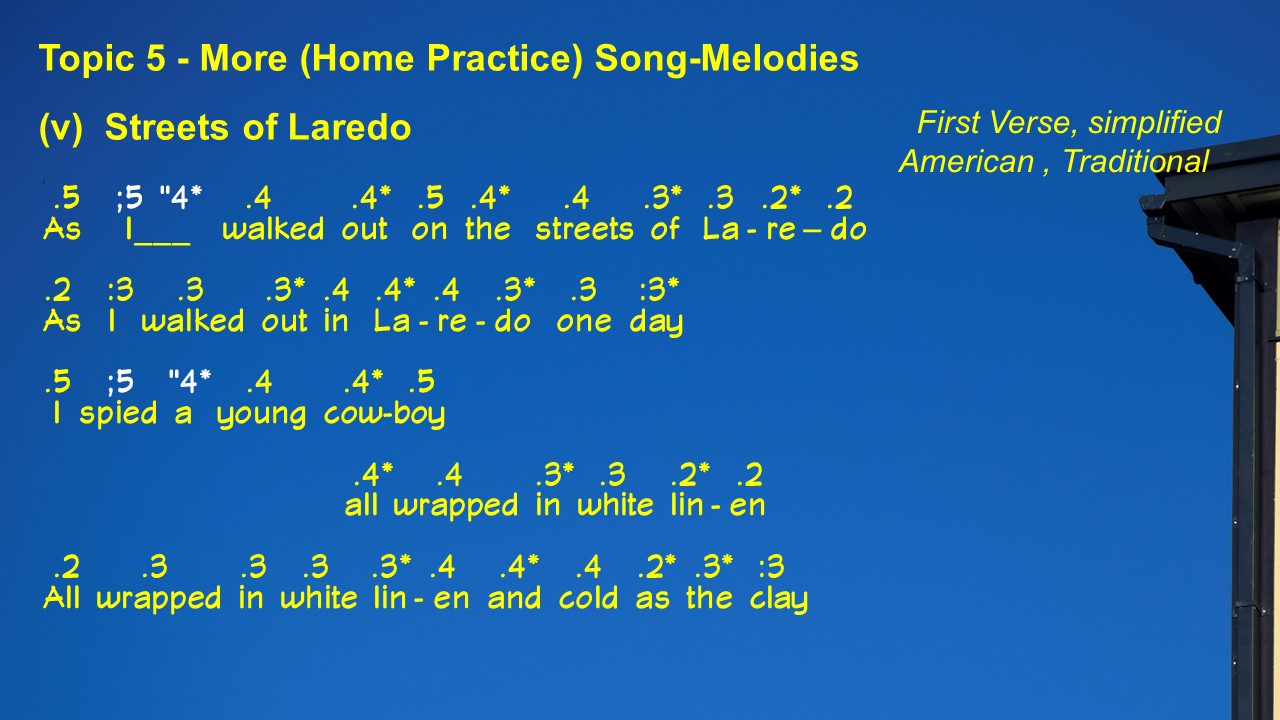 Topic 5 - More (Home Practice) Song-Melodies

(v) Streets of Laredo

First Verse, simplified
American , Traditional

.5 ;5 "4* .4 .4* .5 .4* .4 .3* .3 .2* .2
As I___ walked out on the streets of La - re – do

.2 :3 .3 .3* .4 .4* .4 .3* .3 :3*
As I walked out in La - re - do one day

.5 ;5 "4* .4 .4* .5
I spied a young cow-boy

.4* .4 .3* .3 .2* .2
all wrapped in white lin - en

.2 .3 .3 .3 .3* .4 .4* .4 .2* .3* :3
All wrapped in white lin - en and cold as the clay